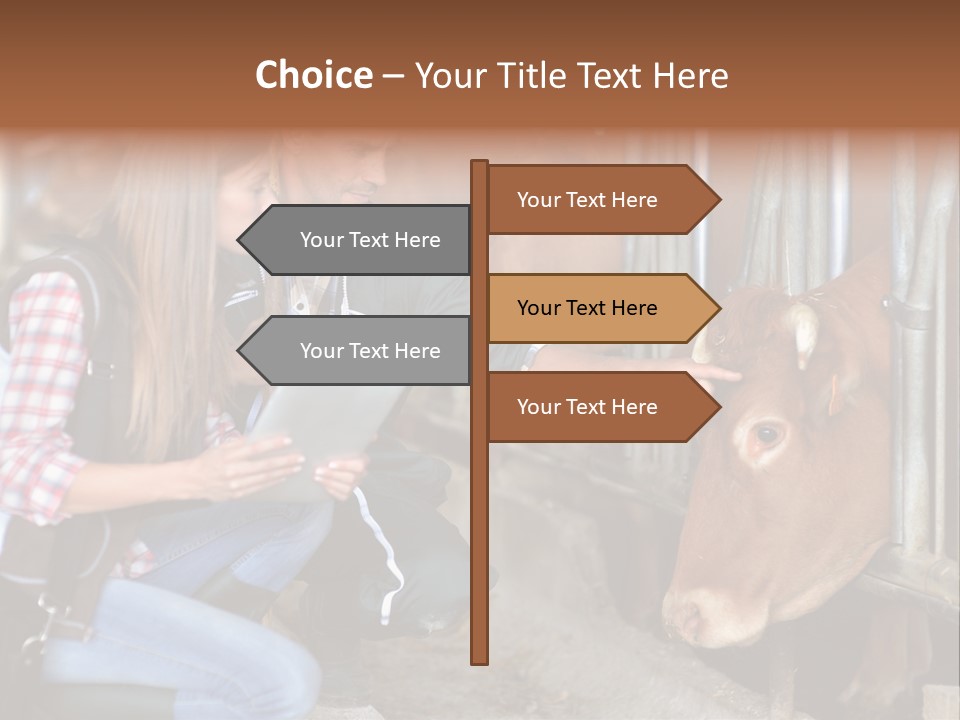 Choice – Your Title Text Here

Your Text Here

Your Text Here

Your Text Here

Your Text Here

Your Text Here